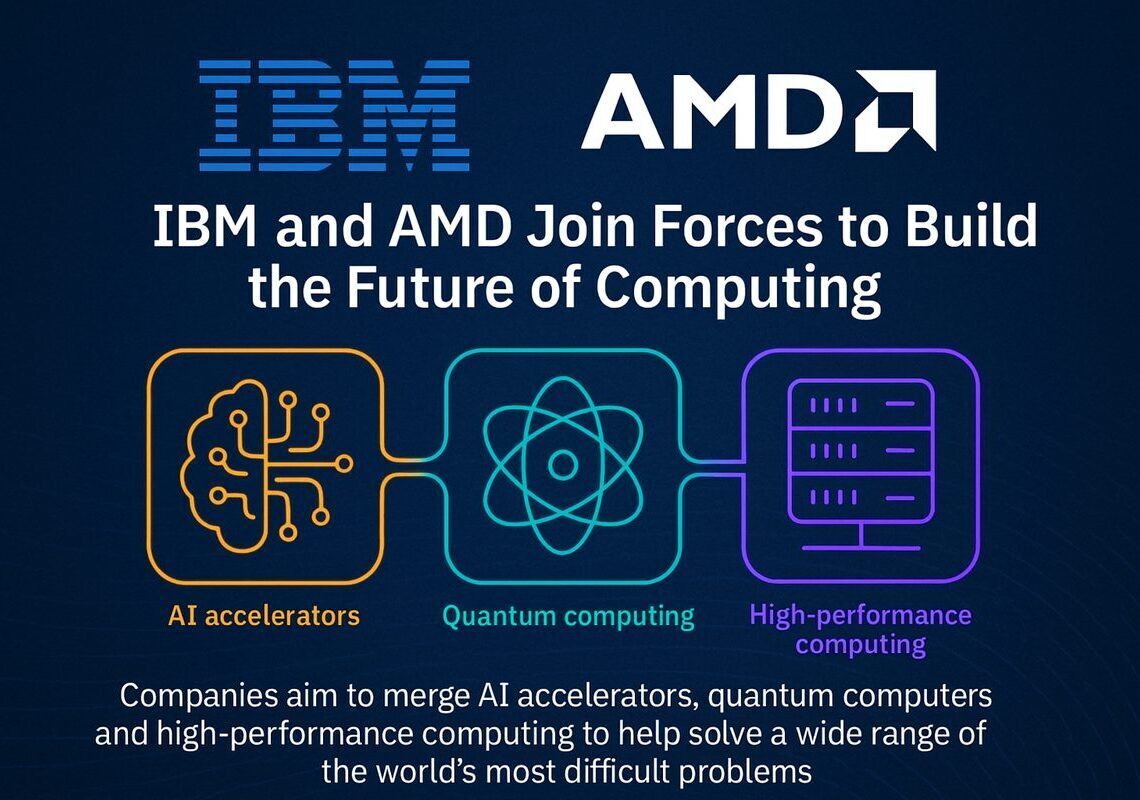 IBM AMD

IBM and AMD Join Forces to Build the Future of Computing

AI accelerators

Quantum computing

High-performance computing

Companies aim to merge AI accelerators, quantum computers and high-performance computing to help solve a wide range of the world's most difficult problems